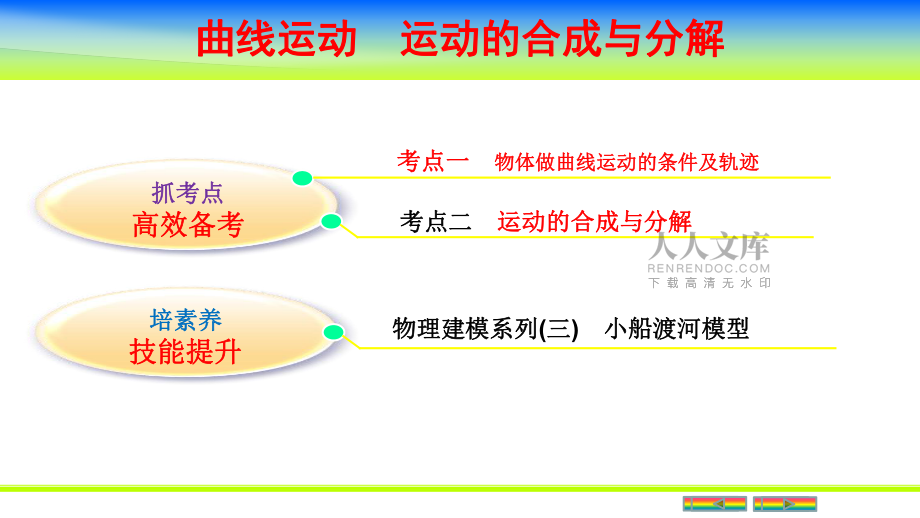 曲线运动　运动的合成与分解

抓考点
高效备考

考点一　物体做曲线运动的条件及轨迹

考点二　运动的合成与分解

人人文库
RENRENDOC.COM
下载高清无水印

培素养
技能提升

物理建模系列(三)　小船渡河模型